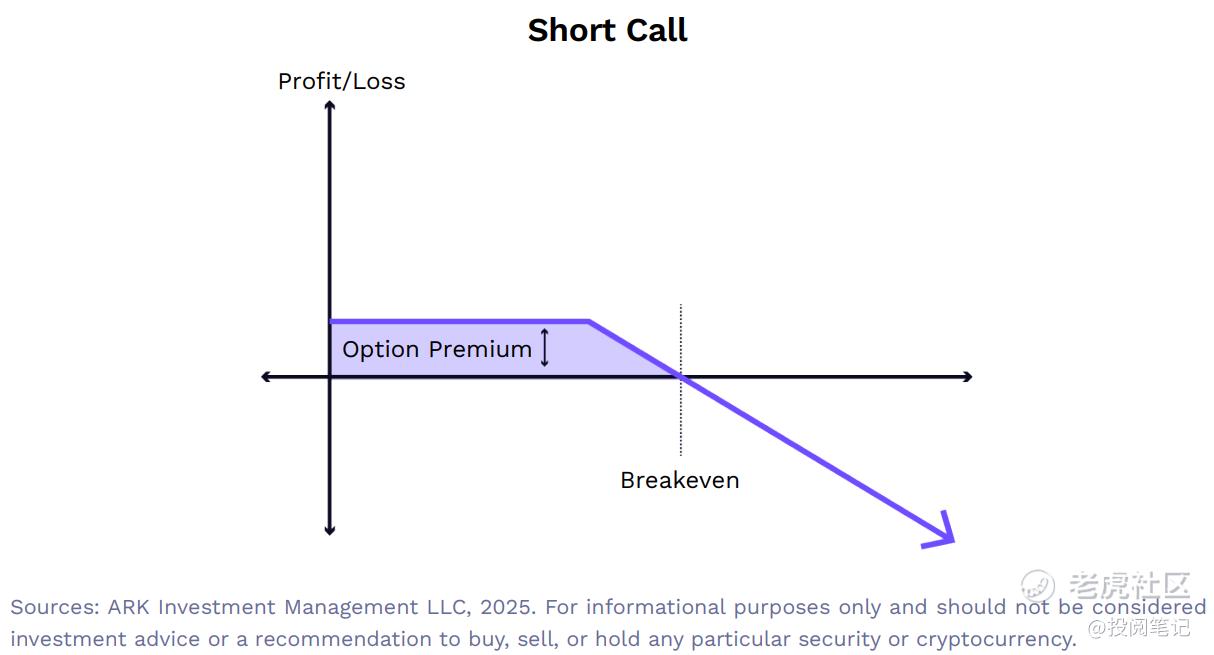 Short Call

Profit/Loss

Option Premium

Breakeven

Sources: ARK Investment Management LLC, 2025. For informational purposes only and should not be considered investment advice or a recommendation to buy, sell, or hold any particular security or cryptocurrency.

老虎社区
@投阅笔记